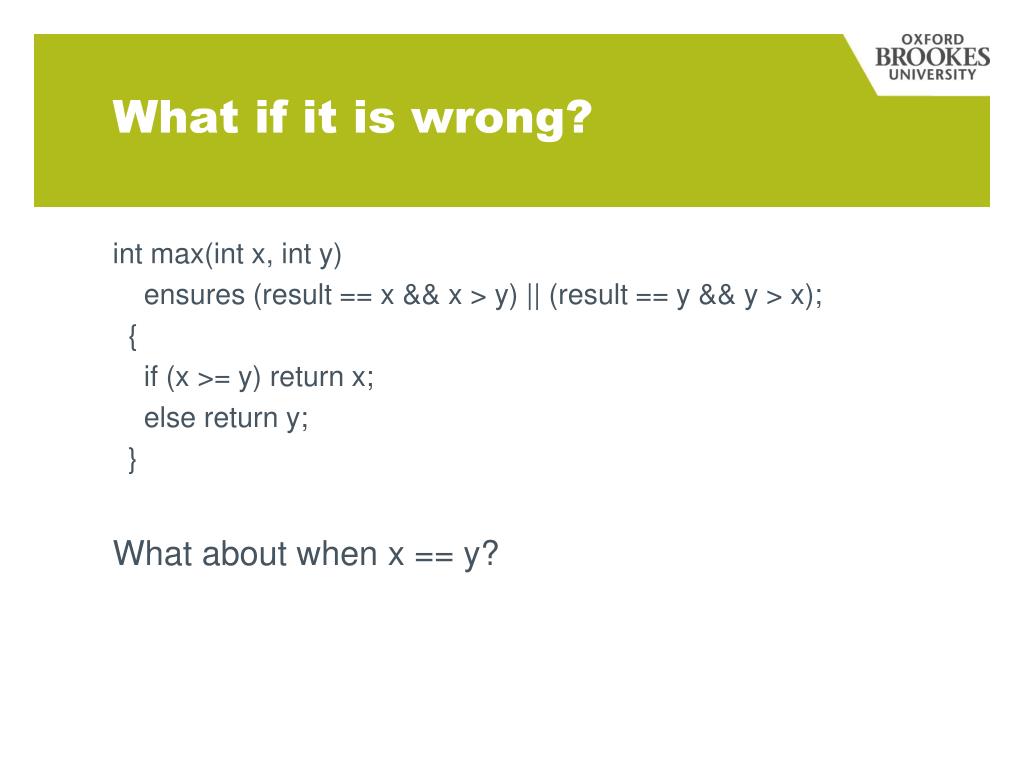 OXFORD BROOKES UNIVERSITY

What if it is wrong?

int max(int x, int y)
ensures (result == x && x > y) || (result == y && y > x);
{
if (x >= y) return x;
else return y;
}

What about when x == y?